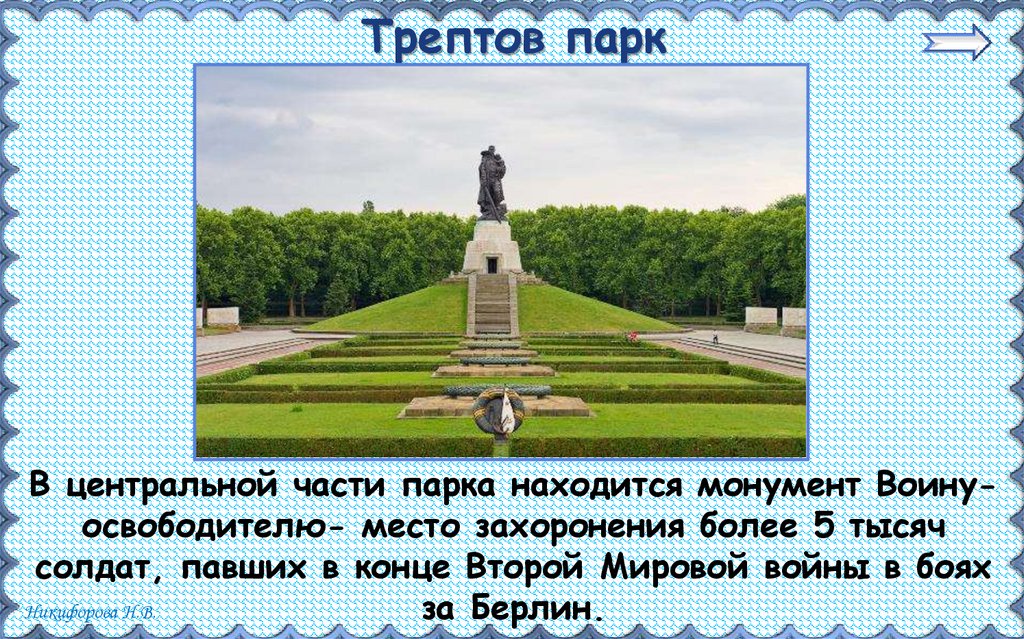 Трептов парк

В центральной части парка находится монумент Воину-освободителю- место захоронения более 5 тысяч солдат, павших в конце Второй Мировой войны в боях за Берлин.

Никифорова Н.В.